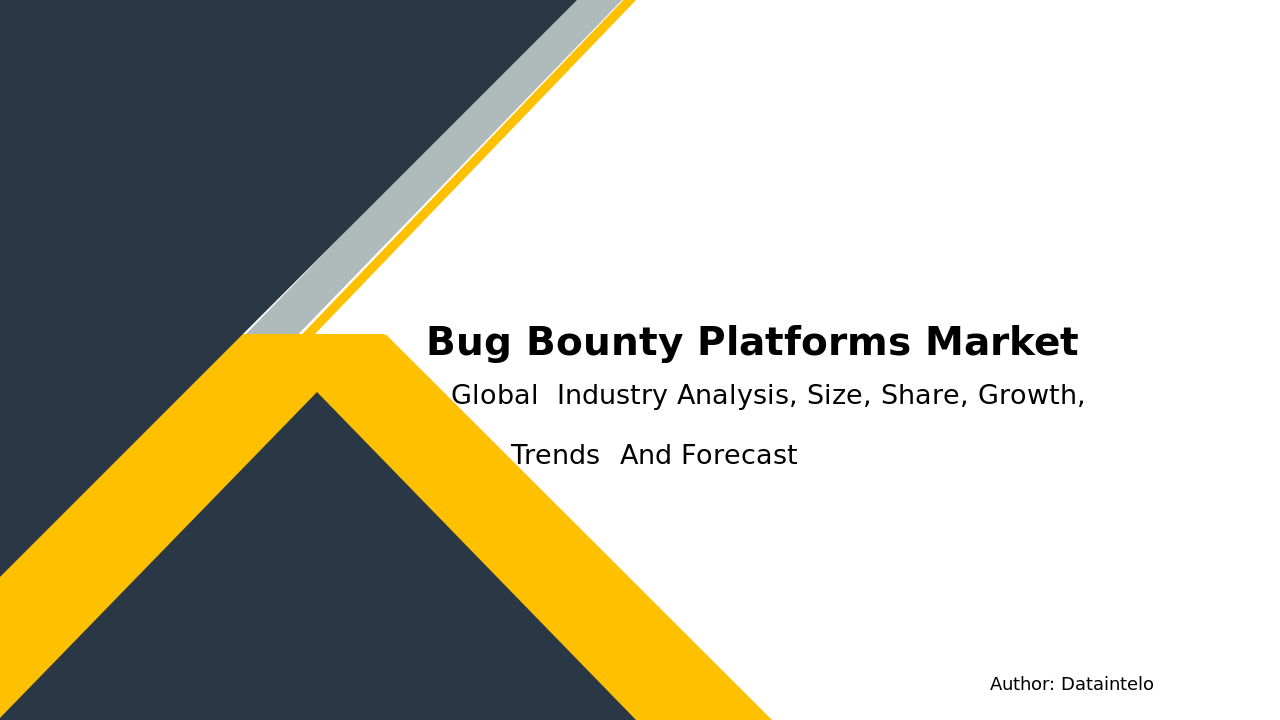 Bug Bounty Platforms Market

Global Industry Analysis, Size, Share, Growth, Trends And Forecast

Author: Dataintelo